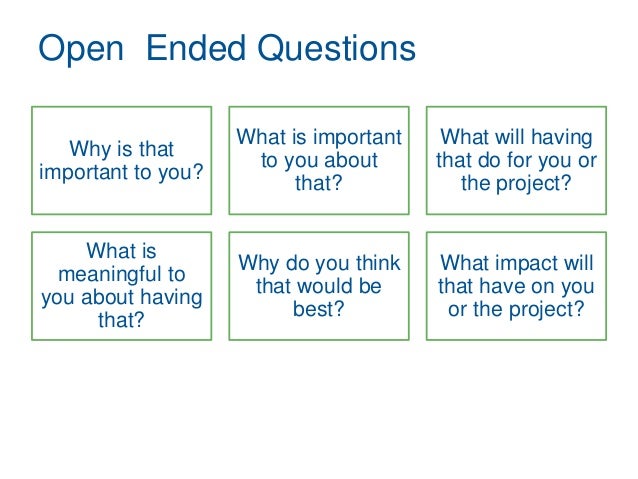 Open Ended Questions

Why is that important to you?

What is important to you about that?

What will having that do for you or the project?

What is meaningful to you about having that?

Why do you think that would be best?

What impact will that have on you or the project?